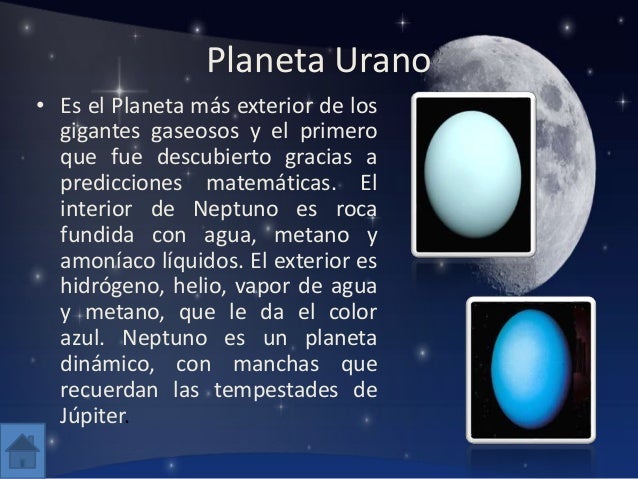 Planeta Urano

• Es el Planeta más exterior de los gigantes gaseosos y el primero que fue descubierto gracias a predicciones matemáticas. El interior de Neptuno es roca fundida con agua, metano y amoníaco líquidos. El exterior es hidrógeno, helio, vapor de agua y metano, que le da el color azul. Neptuno es un planeta dinámico, con manchas que recuerdan las tempestades de Júpiter.